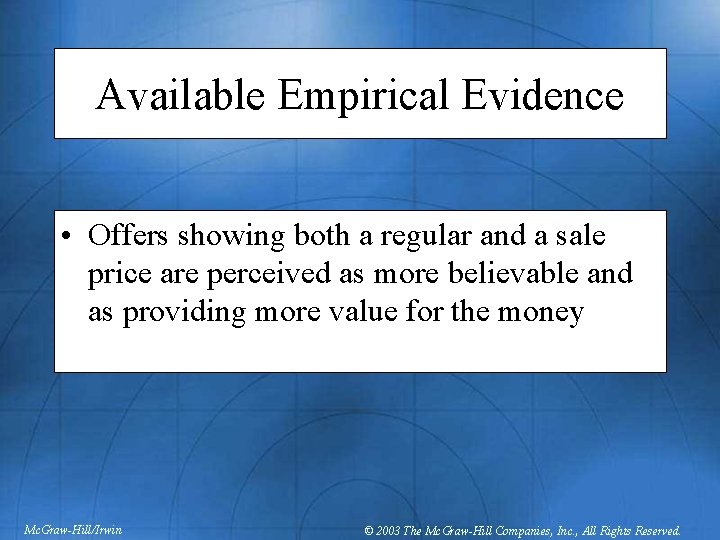 Available Empirical Evidence

• Offers showing both a regular and a sale price are perceived as more believable and as providing more value for the money

McGraw-Hill/Irwin

© 2003 The McGraw-Hill Companies, Inc., All Rights Reserved.